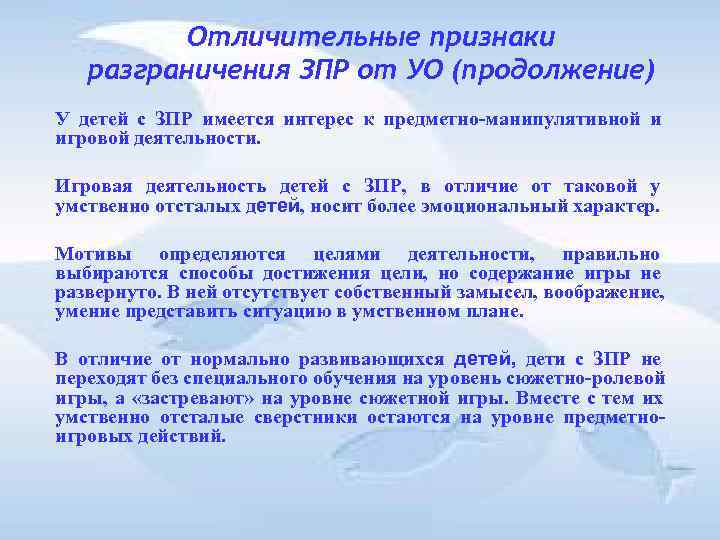 Отличительные признаки разграничения ЗПР от УО (продолжение)

У детей с ЗПР имеется интерес к предметно-манипулятивной и игровой деятельности.

Игровая деятельность детей с ЗПР, в отличие от таковой у умственно отсталых детей, носит более эмоциональный характер.

Мотивы определяются целями деятельности, правильно выбираются способы достижения цели, но содержание игры не развернуто. В ней отсутствует собственный замысел, воображение, умение представить ситуацию в умственном плане.

В отличие от нормально развивающихся детей, дети с ЗПР не переходят без специального обучения на уровень сюжетно-ролевой игры, а «застревают» на уровне сюжетной игры. Вместе с тем их умственно отсталые сверстники остаются на уровне предметно-игровых действий.